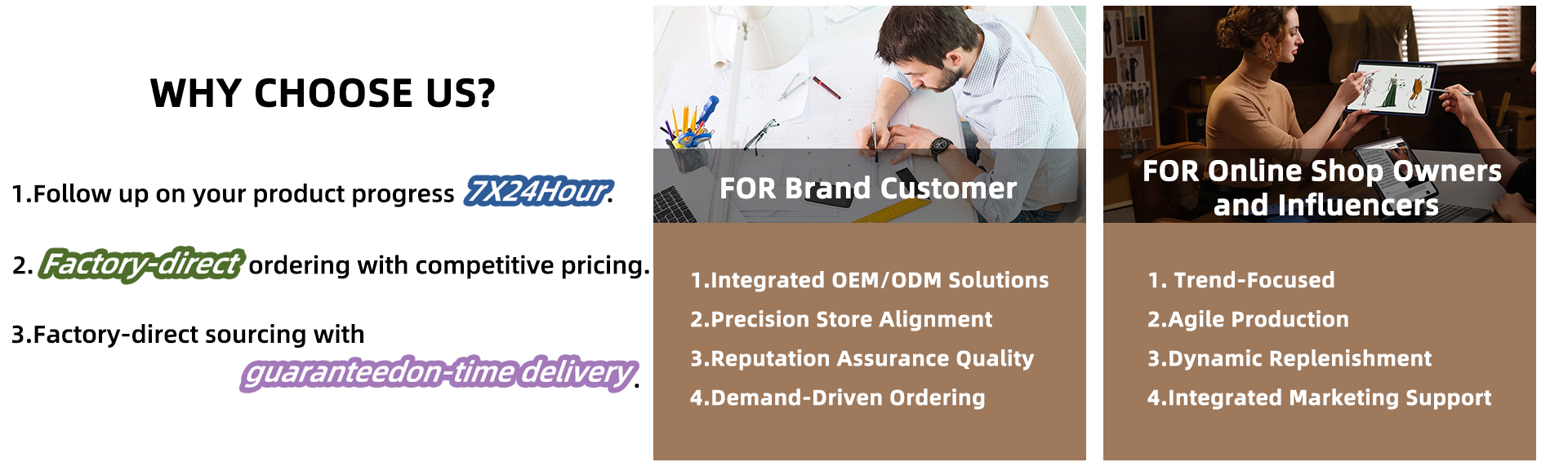 WHY CHOOSE US?

1.Follow up on your product progress 7X24Hour.

2. Factory-direct ordering with competitive pricing.

3.Factory-direct sourcing with guaranteedon-time delivery.

FOR Brand Customer

1.Integrated OEM/ODM Solutions
2.Precision Store Alignment
3.Reputation Assurance Quality
4.Demand-Driven Ordering

FOR Online Shop Owners and Influencers

1. Trend-Focused
2.Agile Production
3.Dynamic Replenishment
4.Integrated Marketing Support